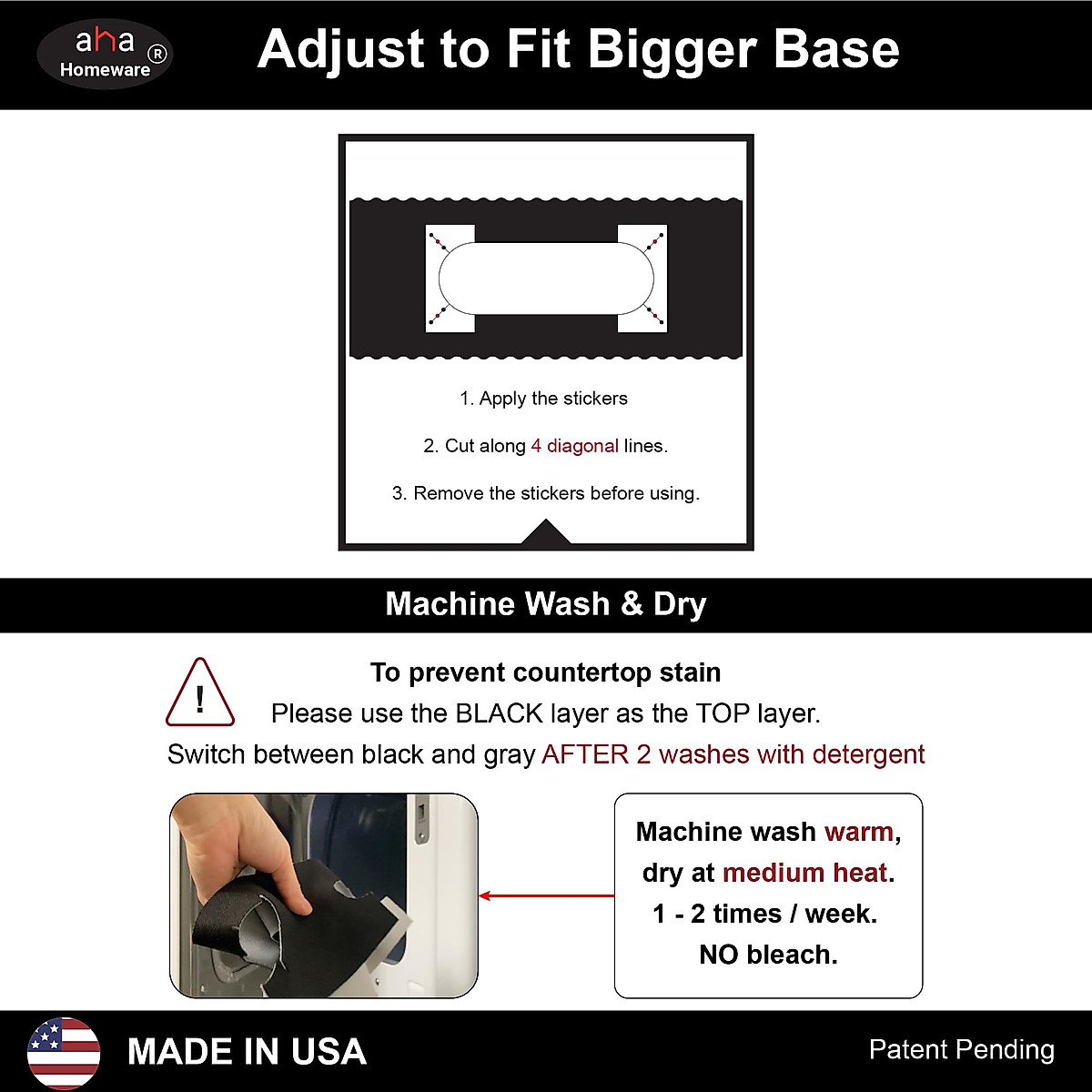 aha Homeware ®

Adjust to Fit Bigger Base

1. Apply the stickers

2. Cut along 4 diagonal lines.

3. Remove the stickers before using.

Machine Wash & Dry

!

To prevent countertop stain
Please use the BLACK layer as the TOP layer.
Switch between black and gray AFTER 2 washes with detergent

Machine wash warm, dry at medium heat. 1 - 2 times / week. NO bleach.

MADE IN USA

Patent Pending